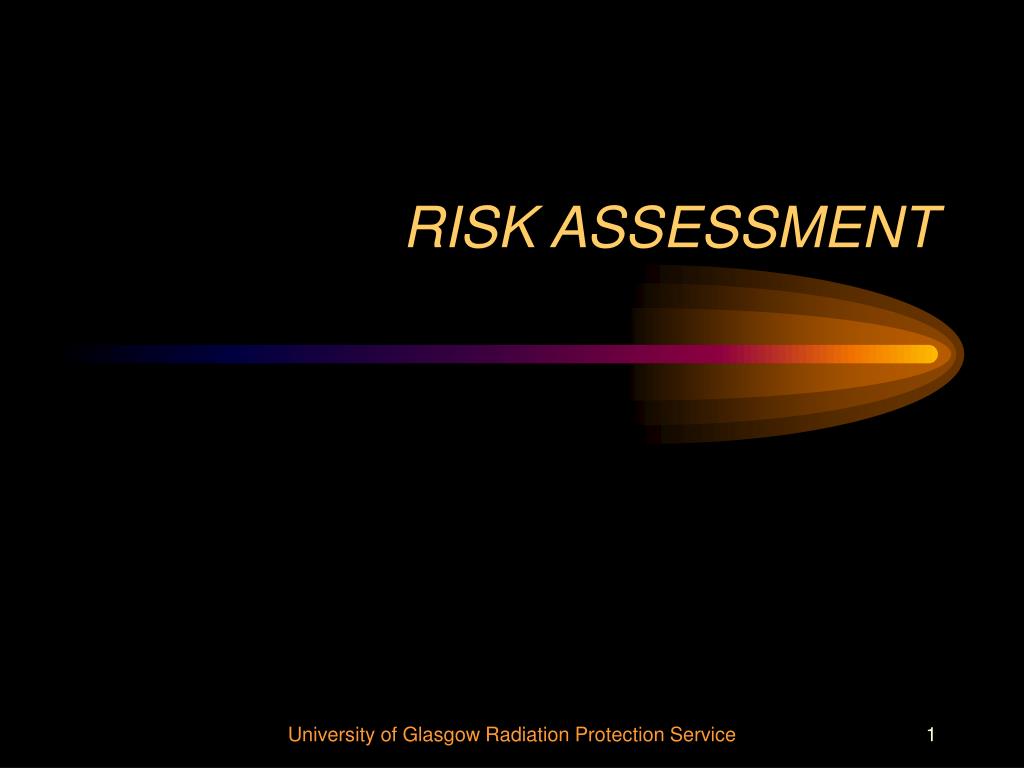 RISK ASSESSMENT

University of Glasgow Radiation Protection Service

1